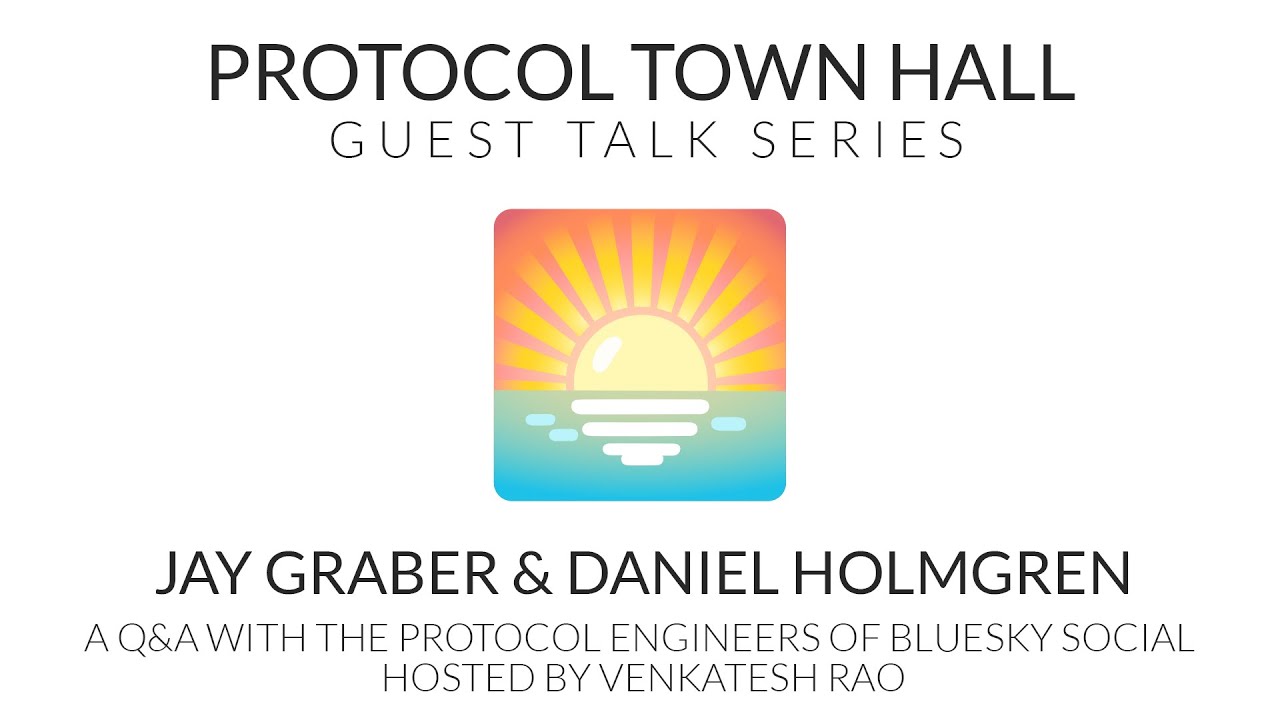 PROTOCOL TOWN HALL
GUEST TALK SERIES

JAY GRABER & DANIEL HOLMGREN
A Q&A WITH THE PROTOCOL ENGINEERS OF BLUESKY SOCIAL
HOSTED BY VENKATESH RAO